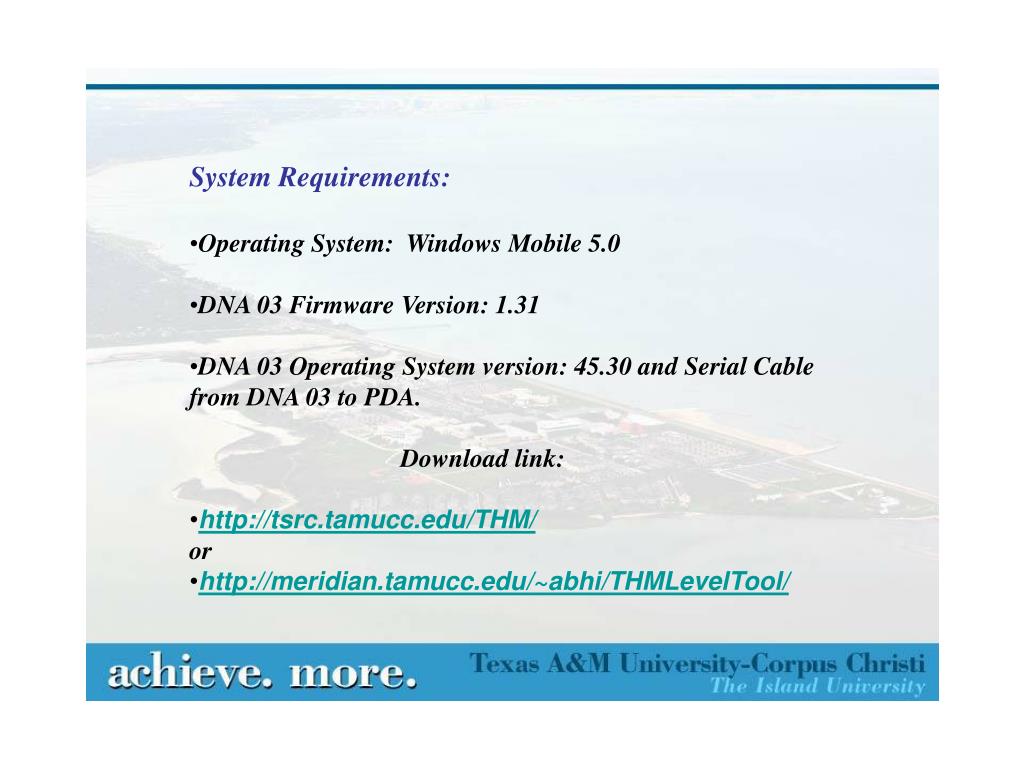 System Requirements:

•Operating System: Windows Mobile 5.0

•DNA 03 Firmware Version: 1.31

•DNA 03 Operating System version: 45.30 and Serial Cable from DNA 03 to PDA.

Download link:

•http://tsrc.tamucc.edu/THM/
or
•http://meridian.tamucc.edu/~abhi/THMLevelTool/

achieve. more.

Texas A&M University-Corpus Christi
The Island University